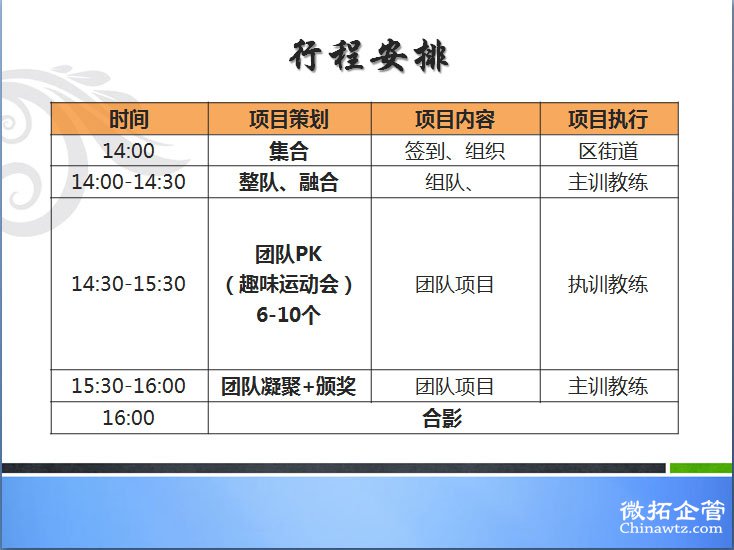 行程安排

| 时间 | 项目策划 | 项目内容 | 项目执行 |
|---|---|---|---|
| 14:00 | 集合 | 签到、组织 | 区街道 |
| 14:00-14:30 | 整队、融合 | 组队、 | 主训教练 |
| 14:30-15:30 | 团队PK （趣味运动会） 6-10个 | 团队项目 | 执训教练 |
| 15:30-16:00 | 团队凝聚+颁奖 | 团队项目 | 主训教练 |
| 16:00 | 合影 | | |

微拓企管
Chinawtz.com